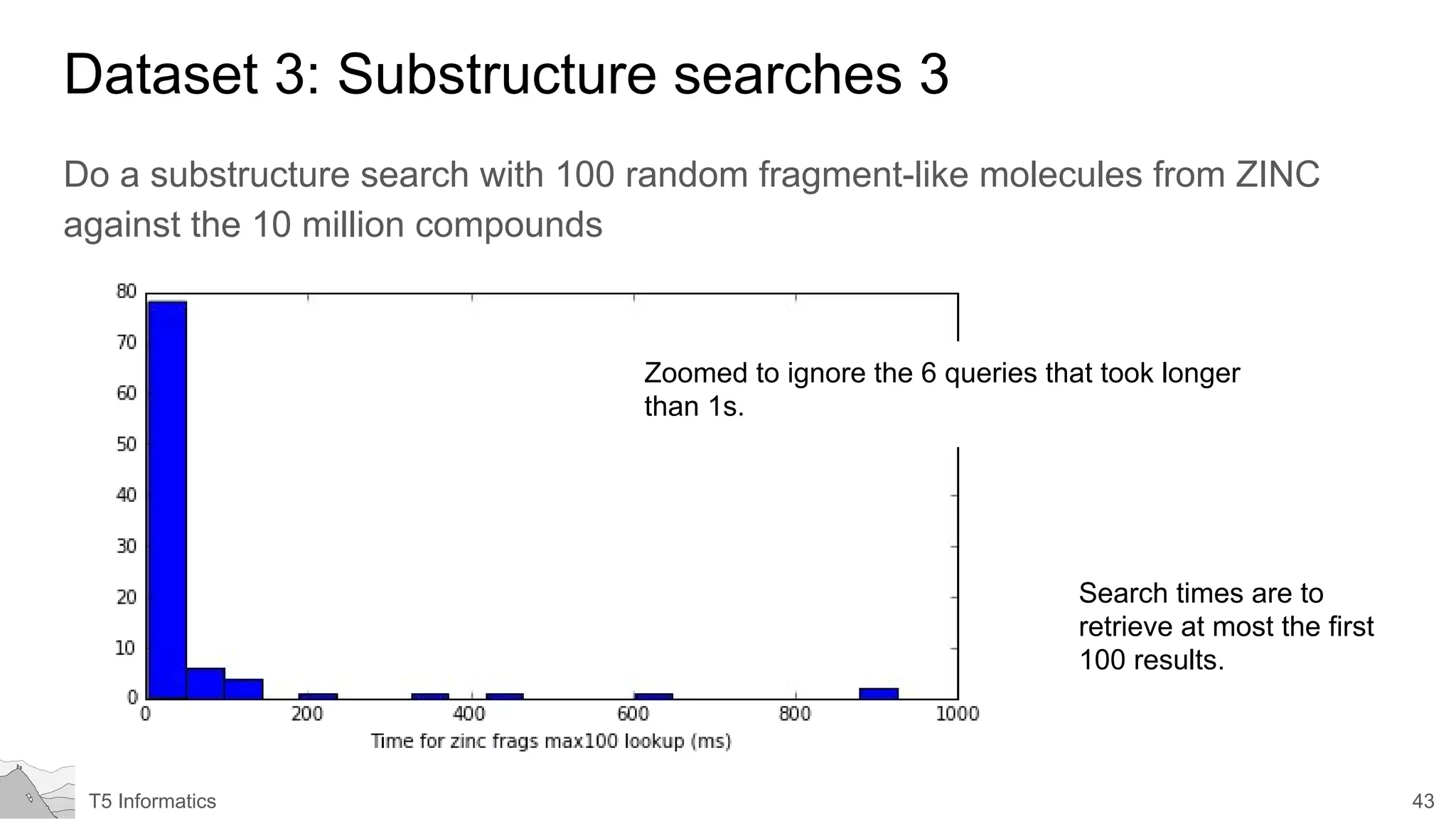 Dataset 3: Substructure searches 3

Do a substructure search with 100 random fragment-like molecules from ZINC against the 10 million compounds

80
70
60
50
40
30
20
10
0

0
200
400
600
800
1000
Time for zinc frags max100 lookup (ms)

Zoomed to ignore the 6 queries that took longer than 1s.

Search times are to retrieve at most the first 100 results.

T5 Informatics

43